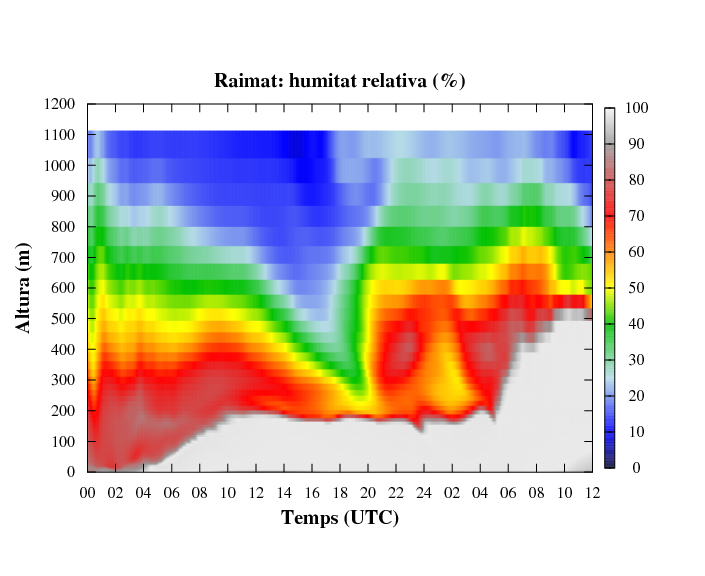 Raimat: humitat relativa (%)

Altura (m)

1200
1100
1000
900
800
700
600
500
400
300
200
100
0

00 02 04 06 08 10 12 14 16 18 20 22 24 02 04 06 08 10 12

Temps (UTC)

100
90
80
70
60
50
40
30
20
10
0